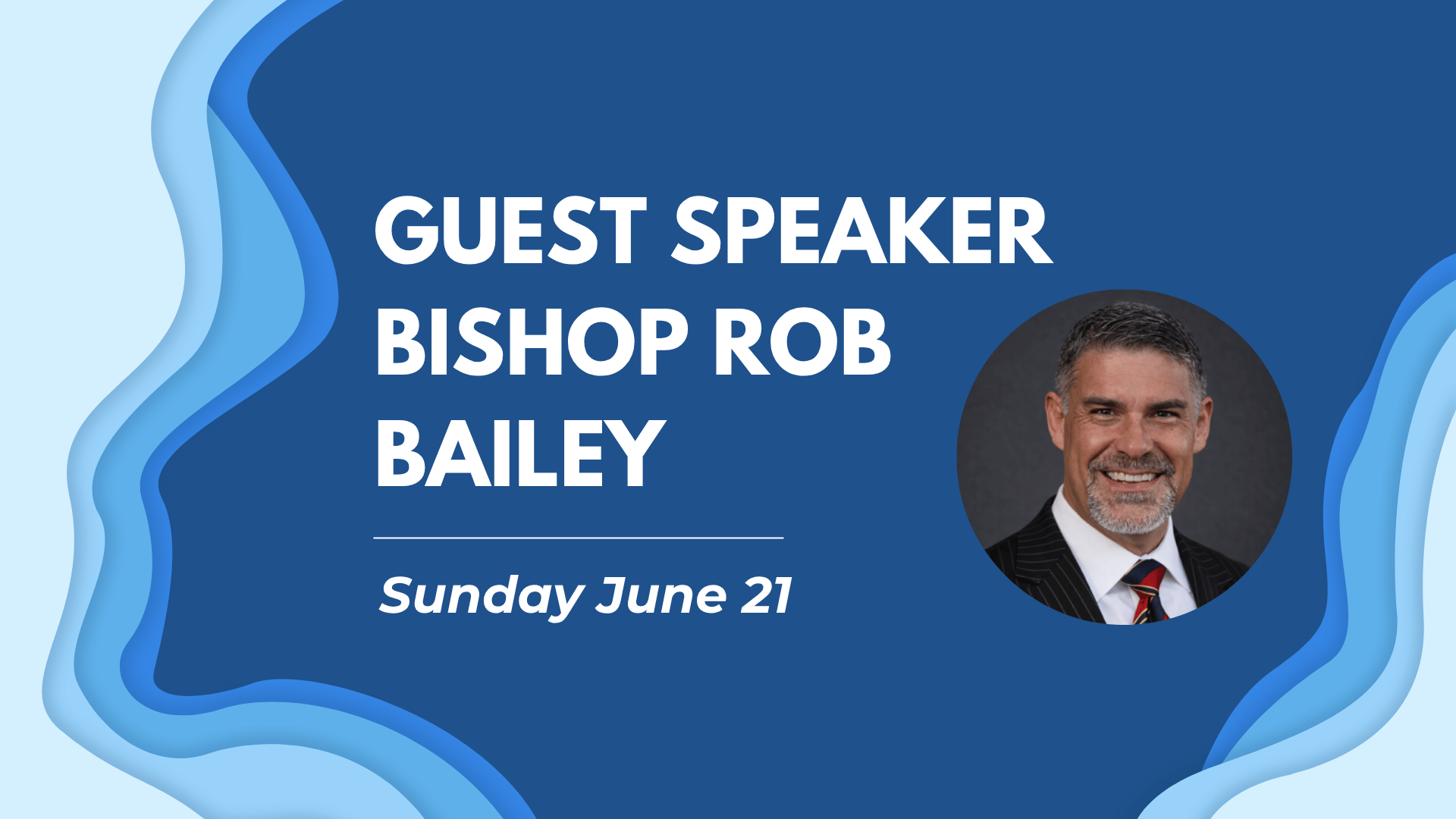 GUEST SPEAKER BISHOP ROB BAILEY

Sunday June 21